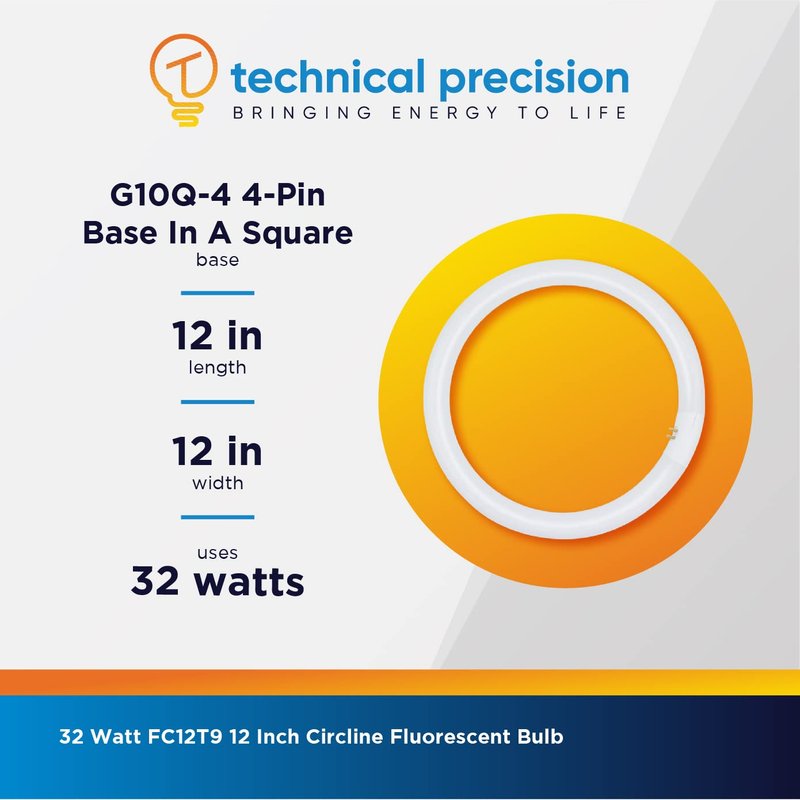 technical precision
BRINGING ENERGY TO LIFE

G10Q-4 4-Pin Base In A Square
base

12 in
length

12 in
width

uses
32 watts

32 Watt FC12T9 12 Inch Circline Fluorescent Bulb